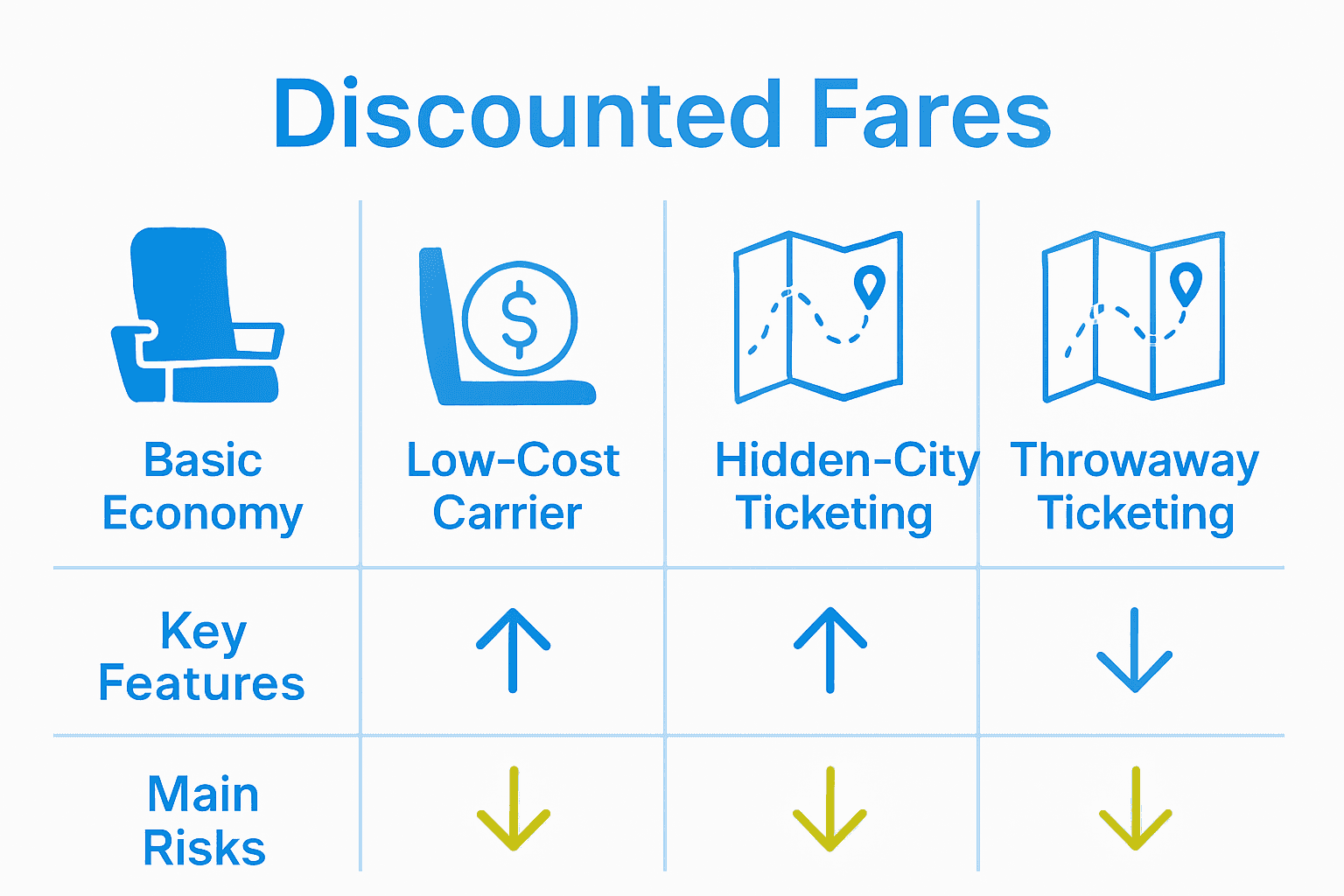 Discounted Fares

| Basic Economy | Low-Cost Carrier | Hidden-City Ticketing | Throwaway Ticketing |
|---|---|---|---|
| Key Features | ↑ | ↑ | ↓ |
| Main Risks | ↓ | ↓ | ↓ |